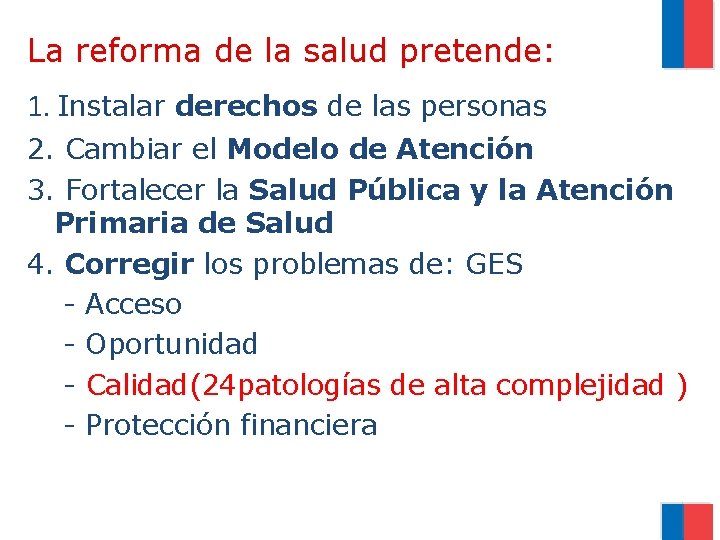 La reforma de la salud pretende:

1. Instalar derechos de las personas
2. Cambiar el Modelo de Atención
3. Fortalecer la Salud Pública y la Atención Primaria de Salud
4. Corregir los problemas de: GES
- Acceso
- Oportunidad
- Calidad(24patologías de alta complejidad )
- Protección financiera